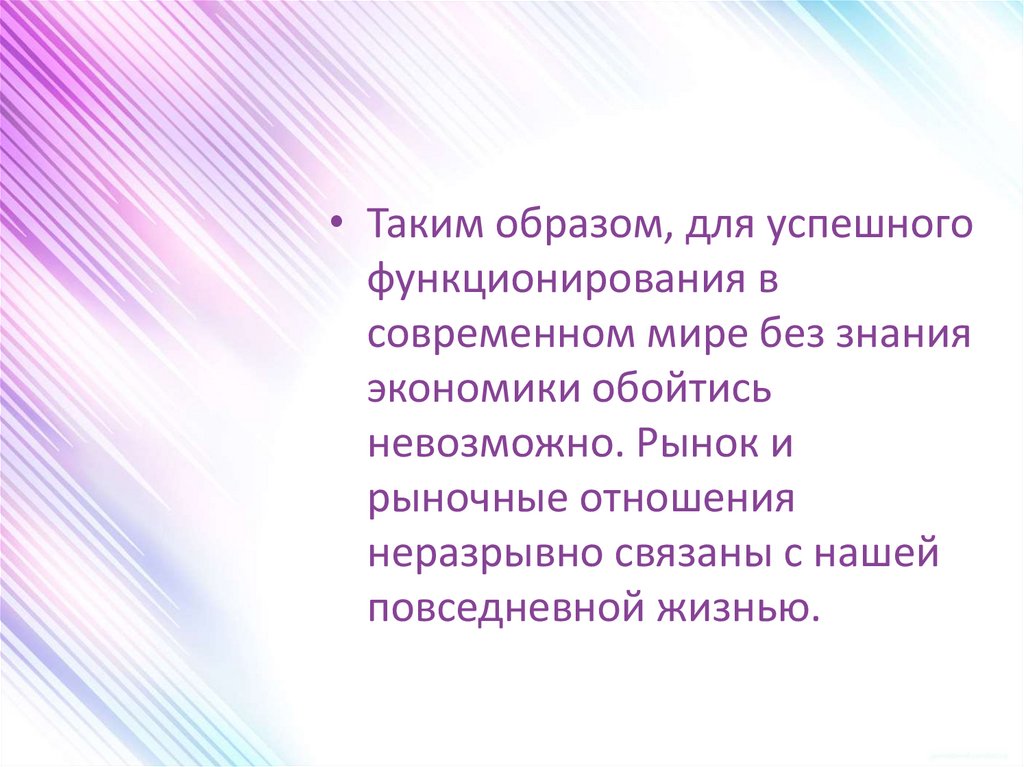 • Таким образом, для успешного функционирования в современном мире без знания экономики обойтись невозможно. Рынок и рыночные отношения неразрывно связаны с нашей повседневной жизнью.